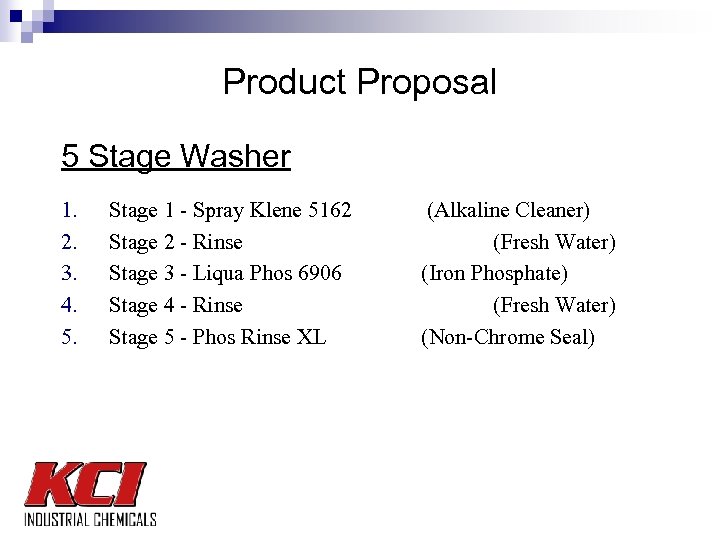 Product Proposal

5 Stage Washer

1. Stage 1 - Spray Klene 5162 (Alkaline Cleaner)
2. Stage 2 - Rinse (Fresh Water)
3. Stage 3 - Liqua Phos 6906 (Iron Phosphate)
4. Stage 4 - Rinse (Fresh Water)
5. Stage 5 - Phos Rinse XL (Non-Chrome Seal)

KCI
INDUSTRIAL CHEMICALS